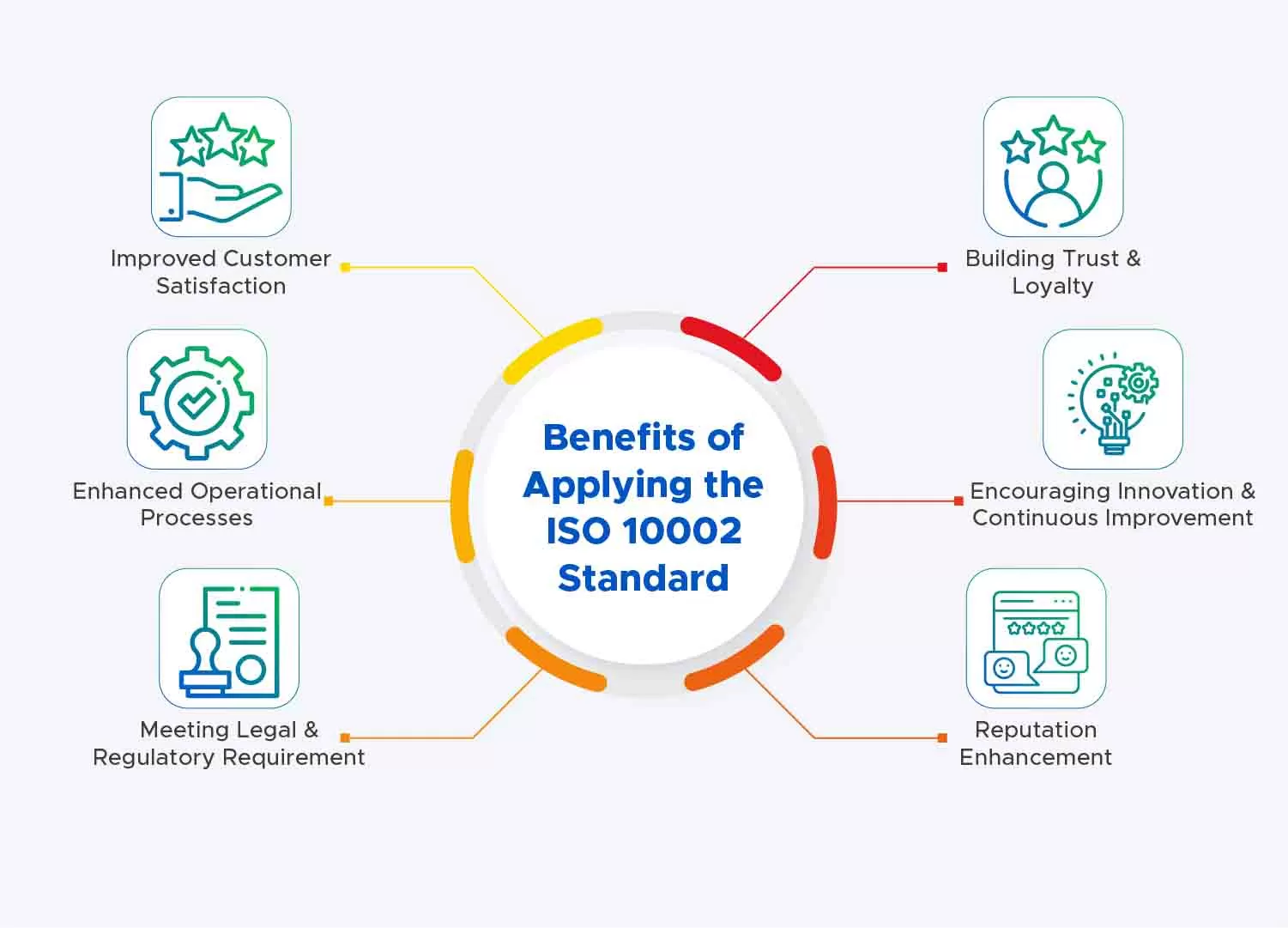 Benefits of Applying the ISO 10002 Standard

Improved Customer Satisfaction

Enhanced Operational Processes

Meeting Legal & Regulatory Requirement

Building Trust & Loyalty

Encouraging Innovation & Continuous Improvement

Reputation Enhancement